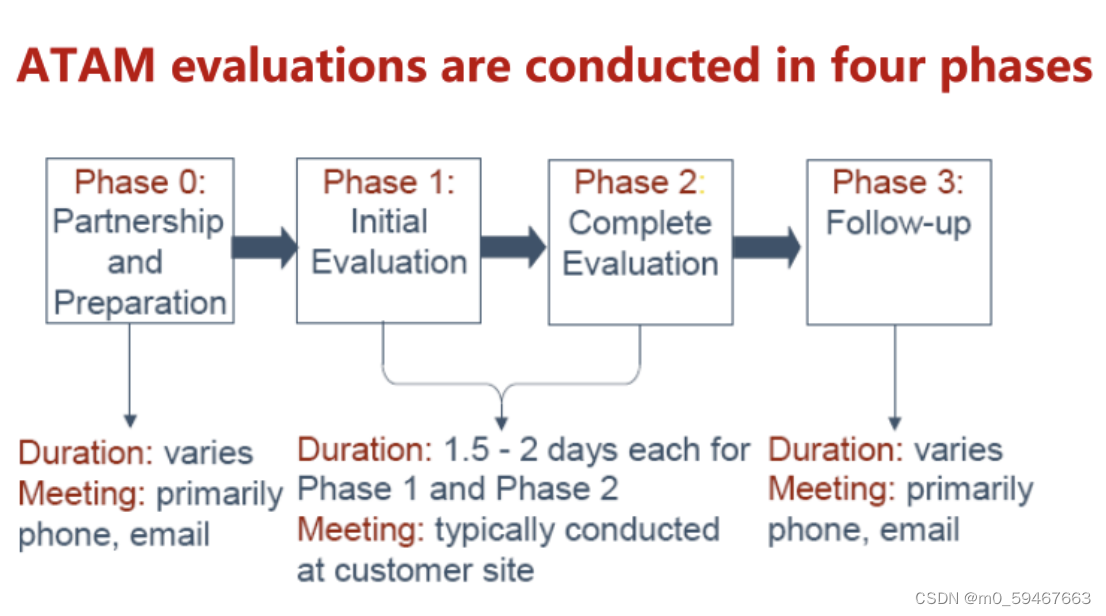 ATAM evaluations are conducted in four phases

Phase 0: Partnership and Preparation

Phase 1: Initial Evaluation

Phase 2: Complete Evaluation

Phase 3: Follow-up

Duration: varies
Meeting: primarily phone, email

Duration: 1.5 - 2 days each for Phase 1 and Phase 2
Meeting: typically conducted at customer site

Duration: varies
Meeting: primarily phone, email

CSDN @m0_59467663